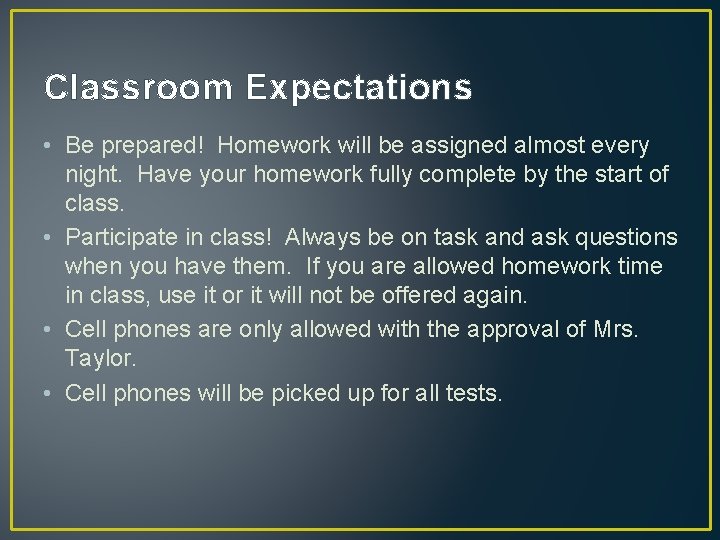 Classroom Expectations

• Be prepared!  Homework will be assigned almost every night.  Have your homework fully complete by the start of class.
• Participate in class!  Always be on task and ask questions when you have them.  If you are allowed homework time in class, use it or it will not be offered again.
• Cell phones are only allowed with the approval of Mrs. Taylor.
• Cell phones will be picked up for all tests.